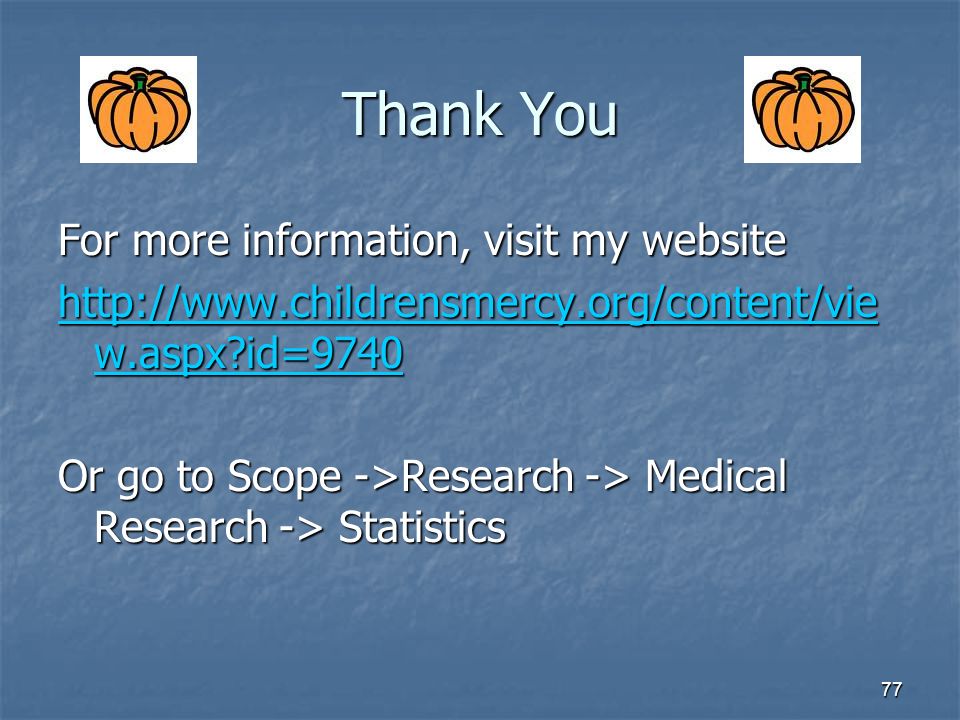 Thank You

For more information, visit my website

http://www.childrensmercy.org/content/view.aspx?id=9740

Or go to Scope ->Research -> Medical Research -> Statistics

77